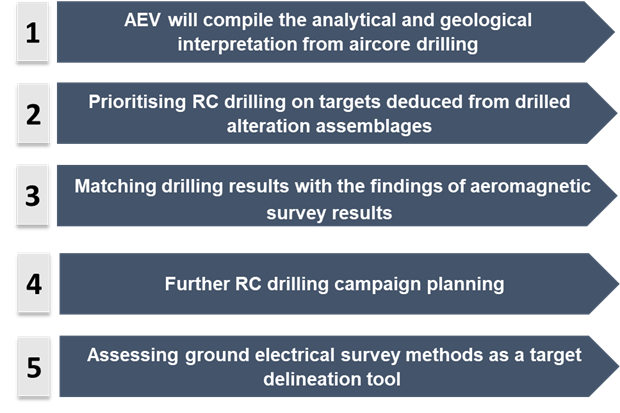 1

AEV will compile the analytical and geological interpretation from aircore drilling

2

Prioritising RC drilling on targets deduced from drilled alteration assemblages

3

Matching drilling results with the findings of aeromagnetic survey results

4

Further RC drilling campaign planning

5

Assessing ground electrical survey methods as a target delineation tool